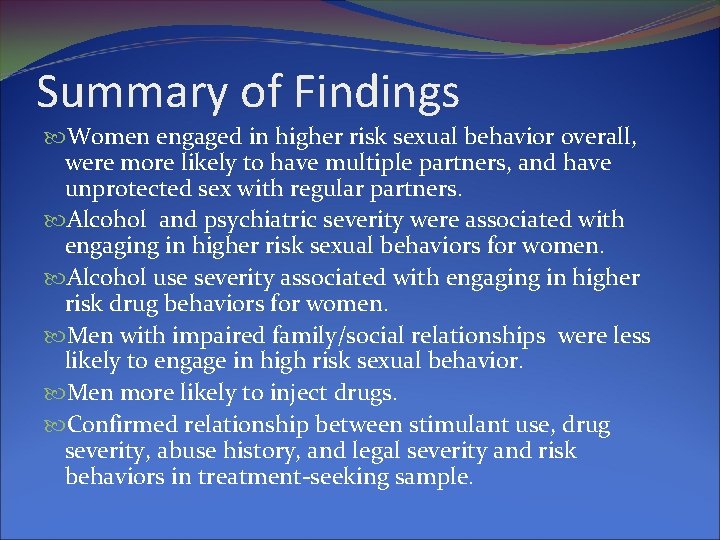 Summary of Findings

Women engaged in higher risk sexual behavior overall, were more likely to have multiple partners, and have unprotected sex with regular partners.

Alcohol and psychiatric severity were associated with engaging in higher risk sexual behaviors for women.

Alcohol use severity associated with engaging in higher risk drug behaviors for women.

Men with impaired family/social relationships were less likely to engage in high risk sexual behavior.

Men more likely to inject drugs.

Confirmed relationship between stimulant use, drug severity, abuse history, and legal severity and risk behaviors in treatment-seeking sample.